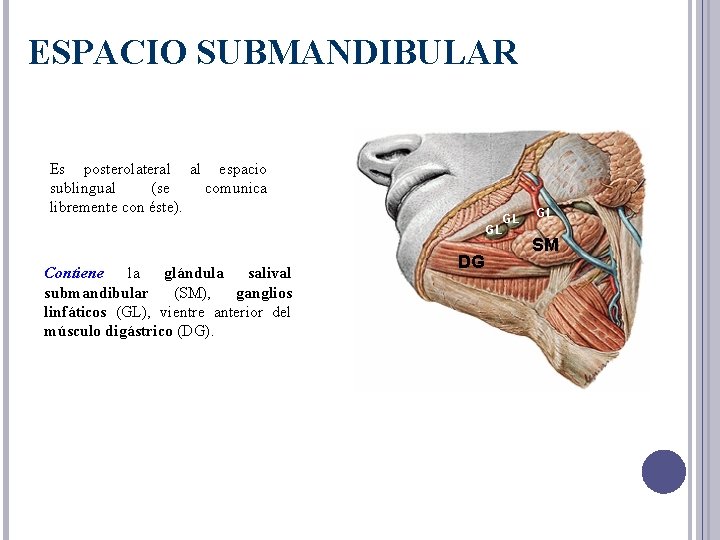 ESPACIO SUBMANDIBULAR

Es posterolateral al espacio sublingual (se comunica libremente con éste).

Contiene la glándula salival submandibular (SM), ganglios linfáticos (GL), vientre anterior del músculo digástrico (DG).

GL
GL
GL
SM
DG